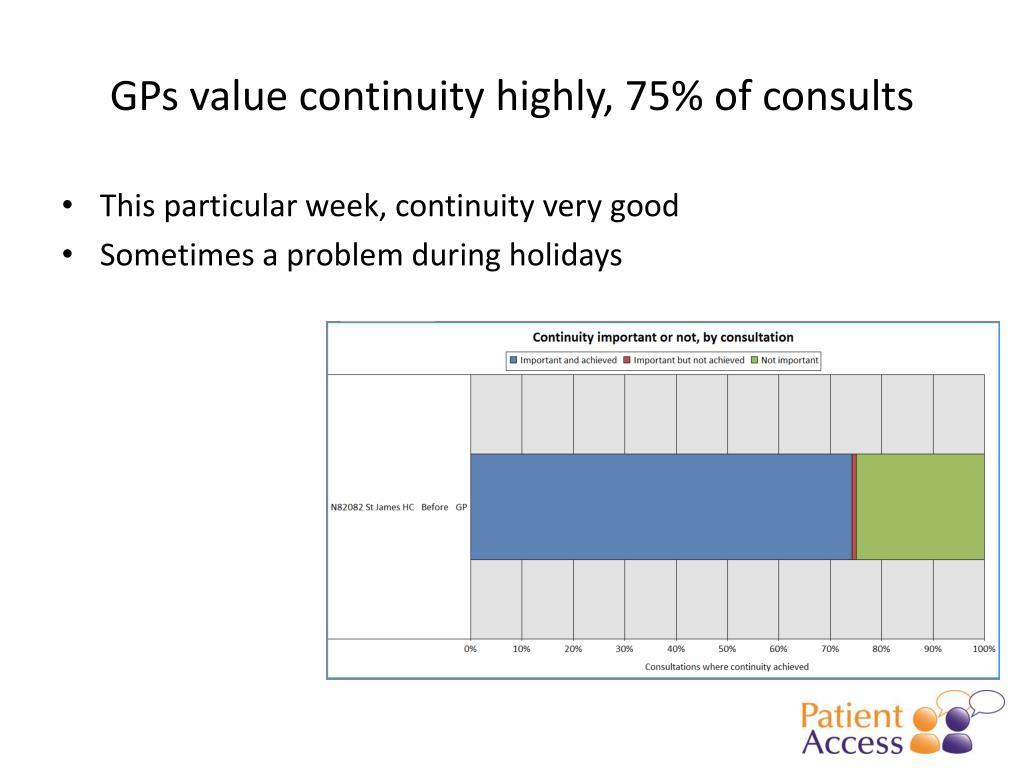 GPs value continuity highly, 75% of consults

• This particular week, continuity very good
• Sometimes a problem during holidays

Continuity important or not, by consultation

Important and achieved   Important but not achieved   Not important

N82082 St James HC   Before   GP

0%   10%   20%   30%   40%   50%   60%   70%   80%   90%   100%

Consultations where continuity achieved

Patient Access